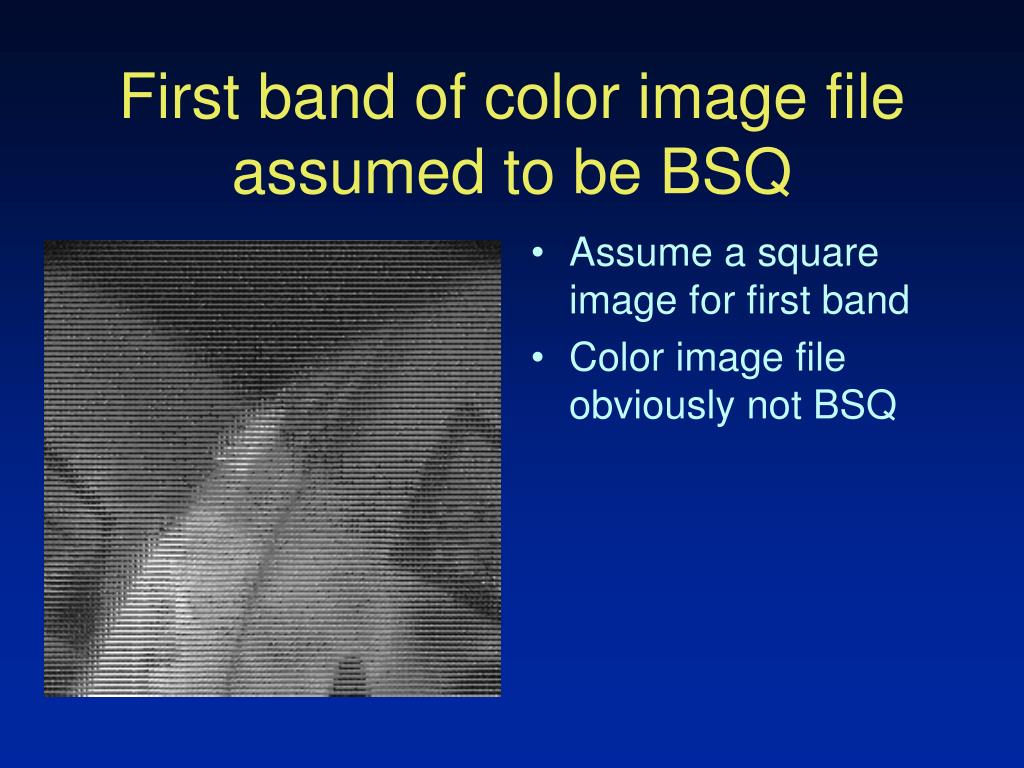 First band of color image file assumed to be BSQ

• Assume a square image for first band
• Color image file obviously not BSQ